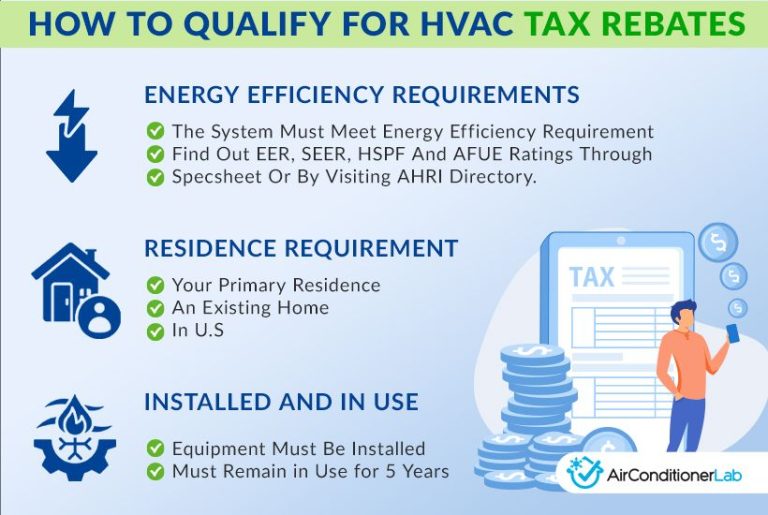 HOW TO QUALIFY FOR HVAC TAX REBATES

ENERGY EFFICIENCY REQUIREMENTS

The System Must Meet Energy Efficiency Requirement
Find Out EER, SEER, HSPF And AFUE Ratings Through
Specsheet Or By Visiting AHRI Directory.

RESIDENCE REQUIREMENT

Your Primary Residence
An Existing Home
In U.S

INSTALLED AND IN USE

Equipment Must Be Installed
Must Remain in Use for 5 Years

TAX

AirConditionerLab